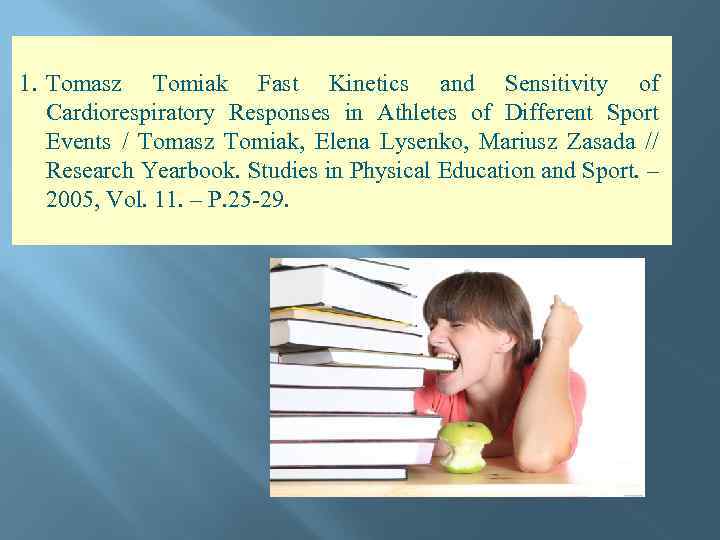 1. Tomasz Tomiak Fast Kinetics and Sensitivity of Cardiorespiratory Responses in Athletes of Different Sport Events / Tomasz Tomiak, Elena Lysenko, Mariusz Zasada // Research Yearbook. Studies in Physical Education and Sport. – 2005, Vol. 11. – P.25-29.